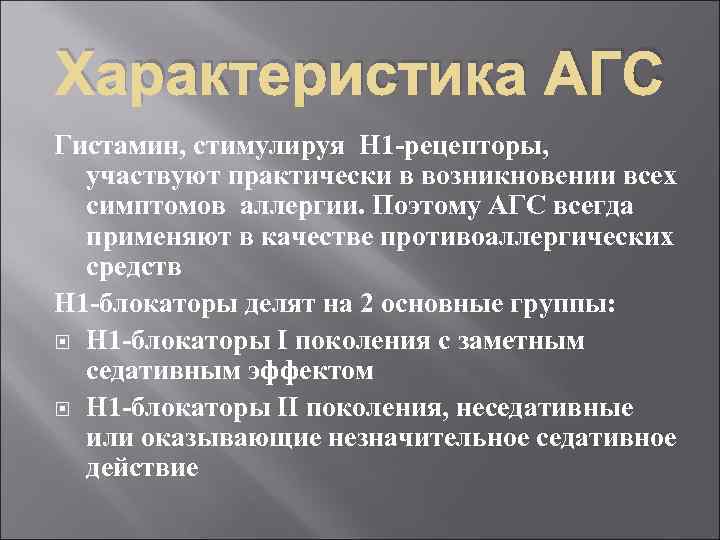 Характеристика АГС

Гистамин, стимулируя Н1-рецепторы, участвуют практически в возникновении всех симптомов аллергии. Поэтому АГС всегда применяют в качестве противоаллергических средств

Н1-блокаторы делят на 2 основные группы:

Н1-блокаторы I поколения с заметным седативным эффектом

Н1-блокаторы II поколения, неседативные или оказывающие незначительное седативное действие